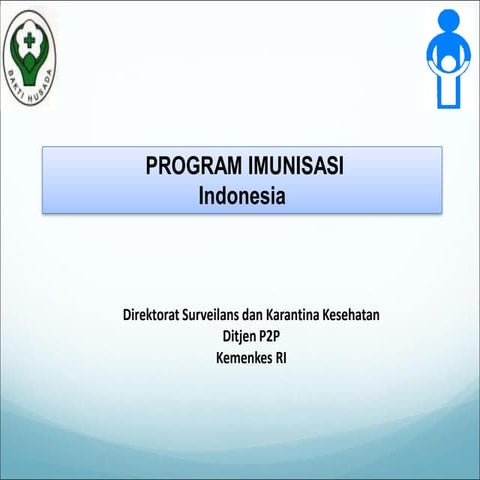 BAKTI HUSADA

PROGRAM IMUNISASI
Indonesia

Direktorat Surveilans dan Karantina Kesehatan
Ditjen P2P
Kemenkes RI